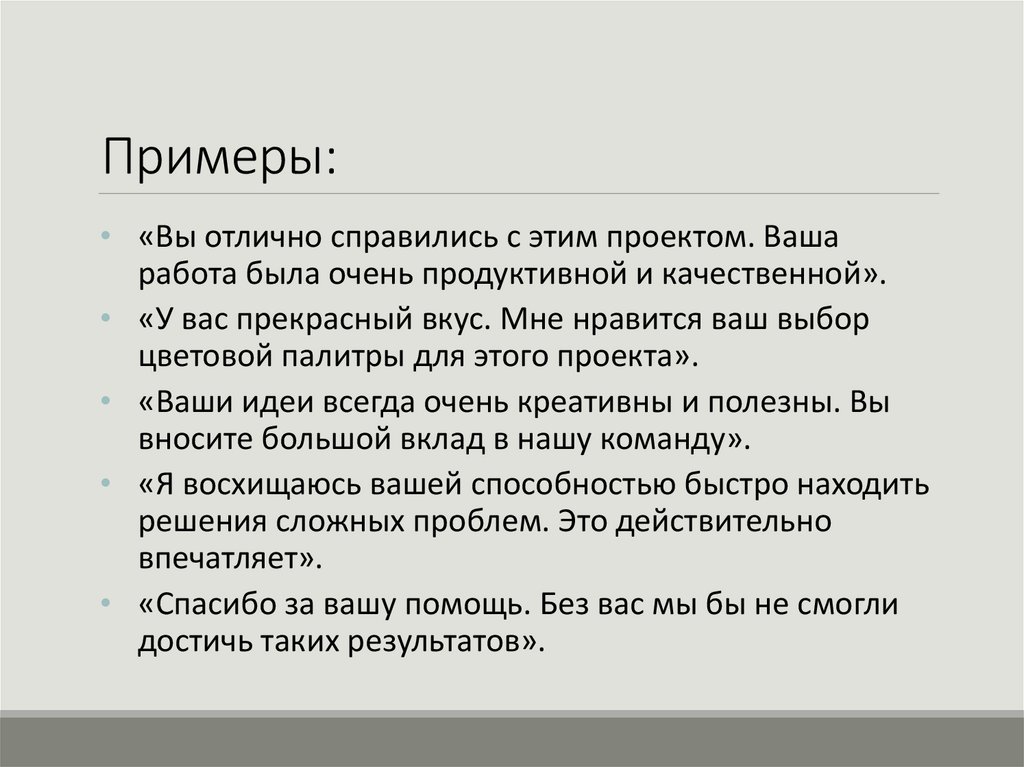 Примеры:

• «Вы отлично справились с этим проектом. Ваша работа была очень продуктивной и качественной».
• «У вас прекрасный вкус. Мне нравится ваш выбор цветовой палитры для этого проекта».
• «Ваши идеи всегда очень креативны и полезны. Вы вносите большой вклад в нашу команду».
• «Я восхищаюсь вашей способностью быстро находить решения сложных проблем. Это действительно впечатляет».
• «Спасибо за вашу помощь. Без вас мы бы не смогли достичь таких результатов».